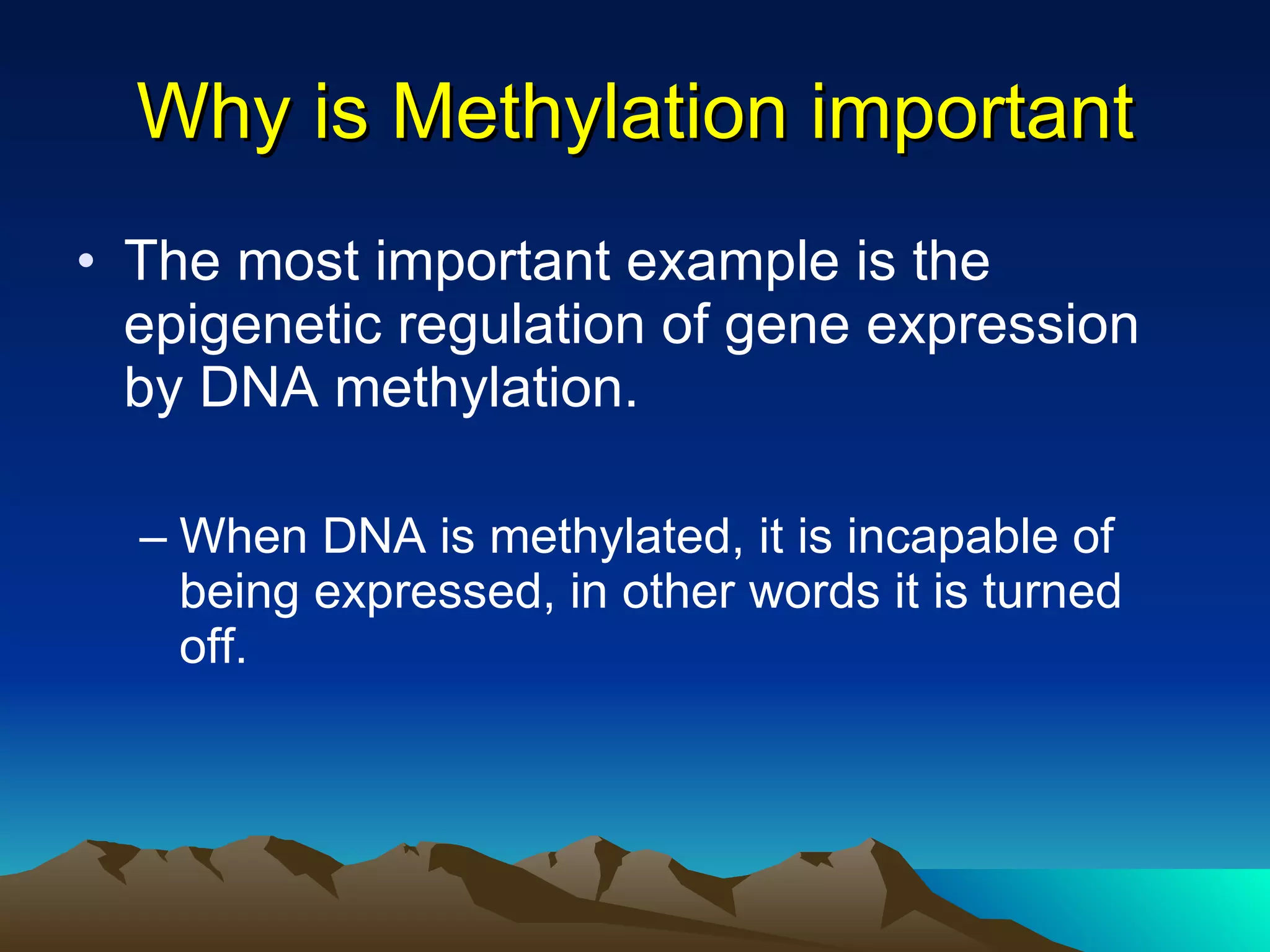 Why is Methylation important

• The most important example is the epigenetic regulation of gene expression by DNA methylation.

– When DNA is methylated, it is incapable of being expressed, in other words it is turned off.